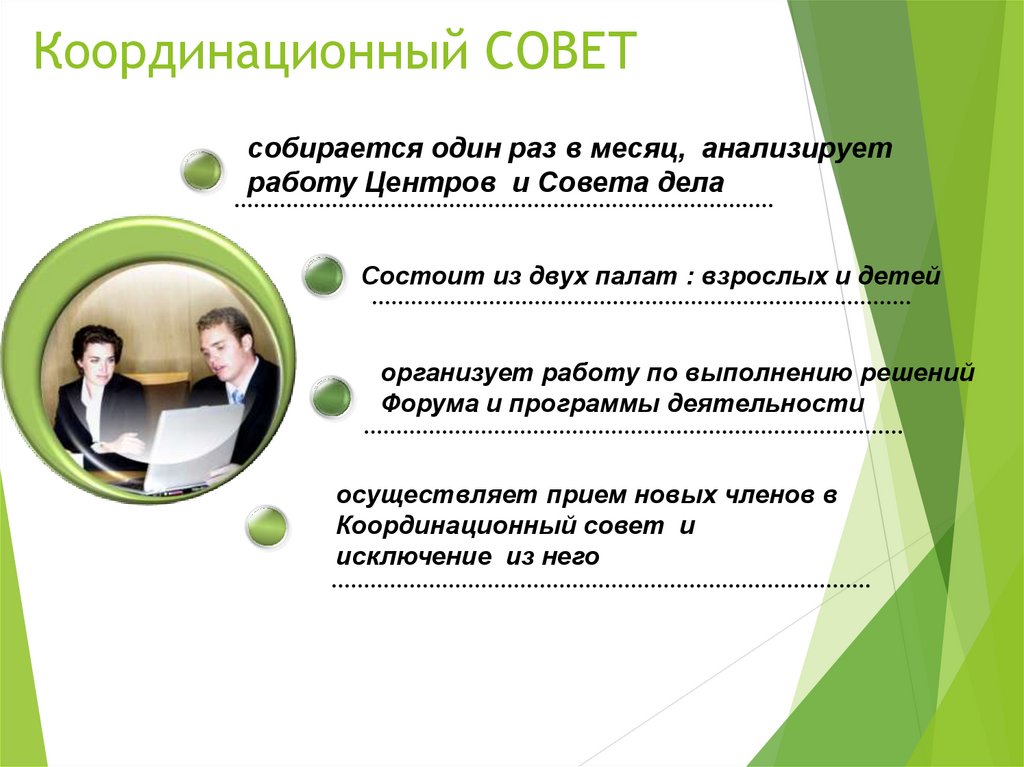 Координационный СОВЕТ

собирается один раз в месяц, анализирует работу Центров и Совета дела

Состоит из двух палат : взрослых и детей

организует работу по выполнению решений Форума и программы деятельности

осуществляет прием новых членов в Координационный совет и исключение из него